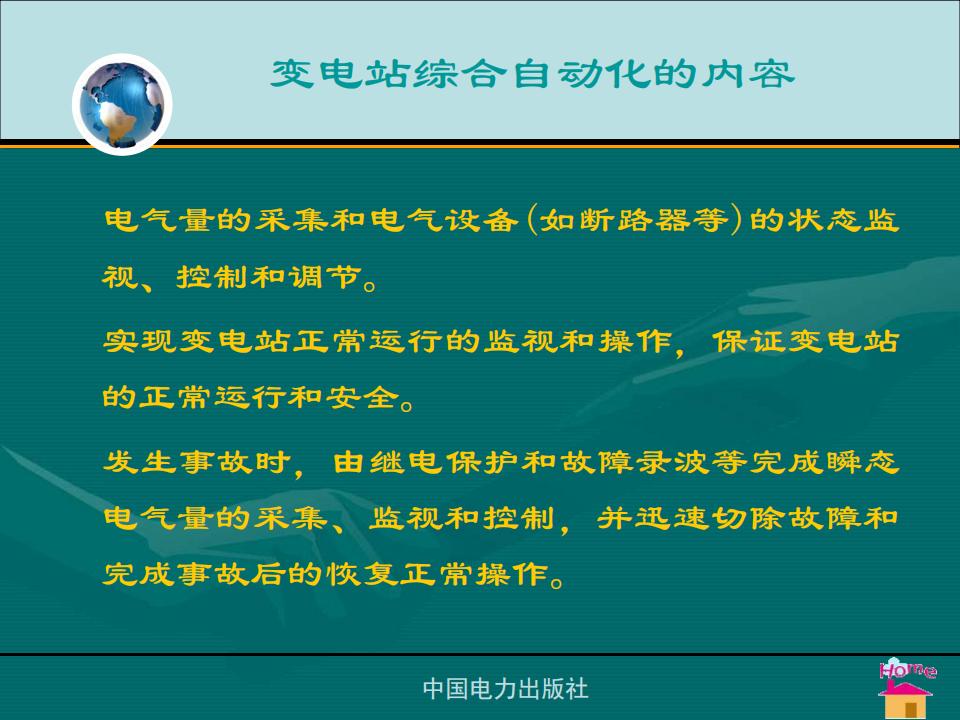 变电站综合自动化的内容

电气量的采集和电气设备（如断路器等）的状态监视、控制和调节。

实现变电站正常运行的监视和操作，保证变电站的正常运行和安全。

发生事故时，由继电保护和故障录波等完成瞬态电气量的采集、监视和控制，并迅速切除故障和完成事故后的恢复正常操作。

中国电力出版社

Home